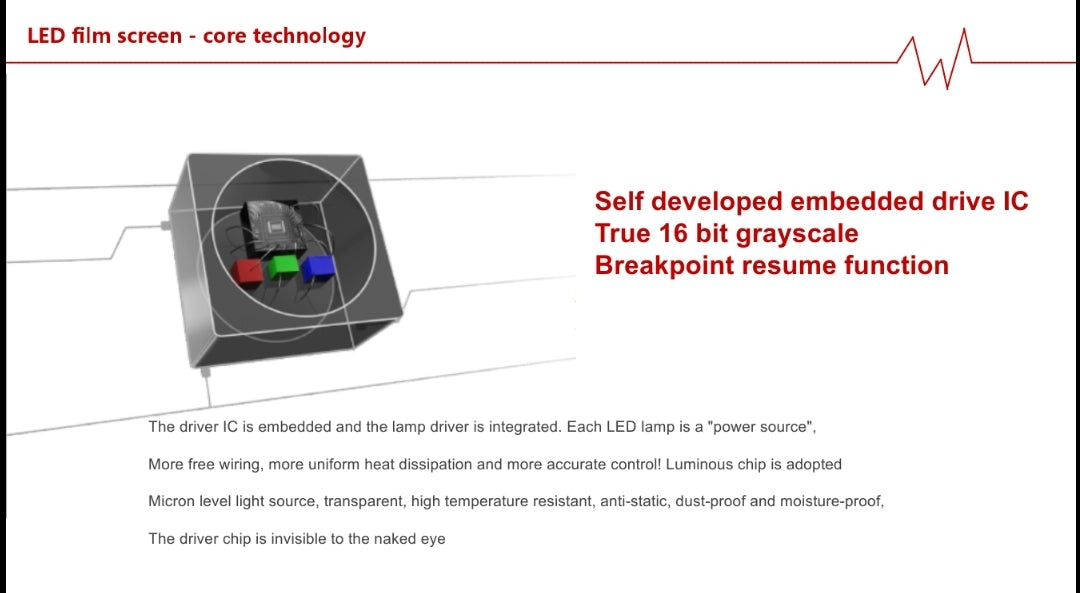 LED film screen - core technology

Self developed embedded drive IC
True 16 bit grayscale
Breakpoint resume function

The driver IC is embedded and the lamp driver is integrated. Each LED lamp is a "power source",

More free wiring, more uniform heat dissipation and more accurate control! Luminous chip is adopted

Micron level light source, transparent, high temperature resistant, anti-static, dust-proof and moisture-proof,

The driver chip is invisible to the naked eye